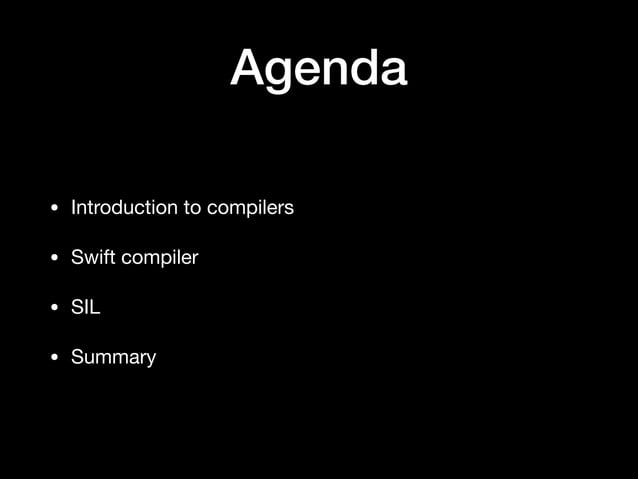 Agenda

• Introduction to compilers

• Swift compiler

• SIL

• Summary